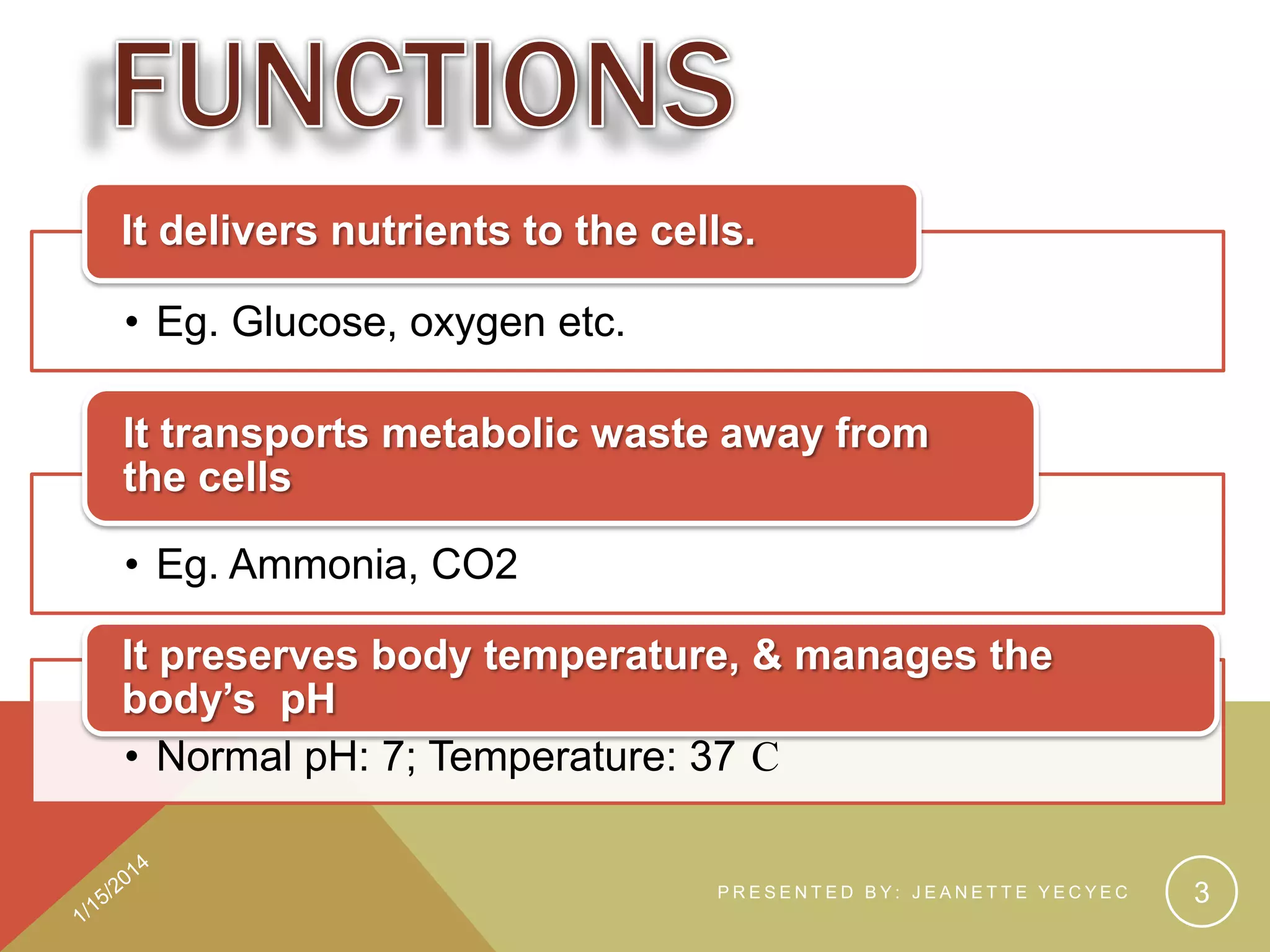 FUNCTIONS

It delivers nutrients to the cells.

• Eg. Glucose, oxygen etc.

It transports metabolic waste away from the cells

• Eg. Ammonia, CO2

It preserves body temperature, & manages the body's pH

• Normal pH: 7; Temperature: 37 C

1/15/2014

PRESENTED BY: JEANETTE YECYEC

3